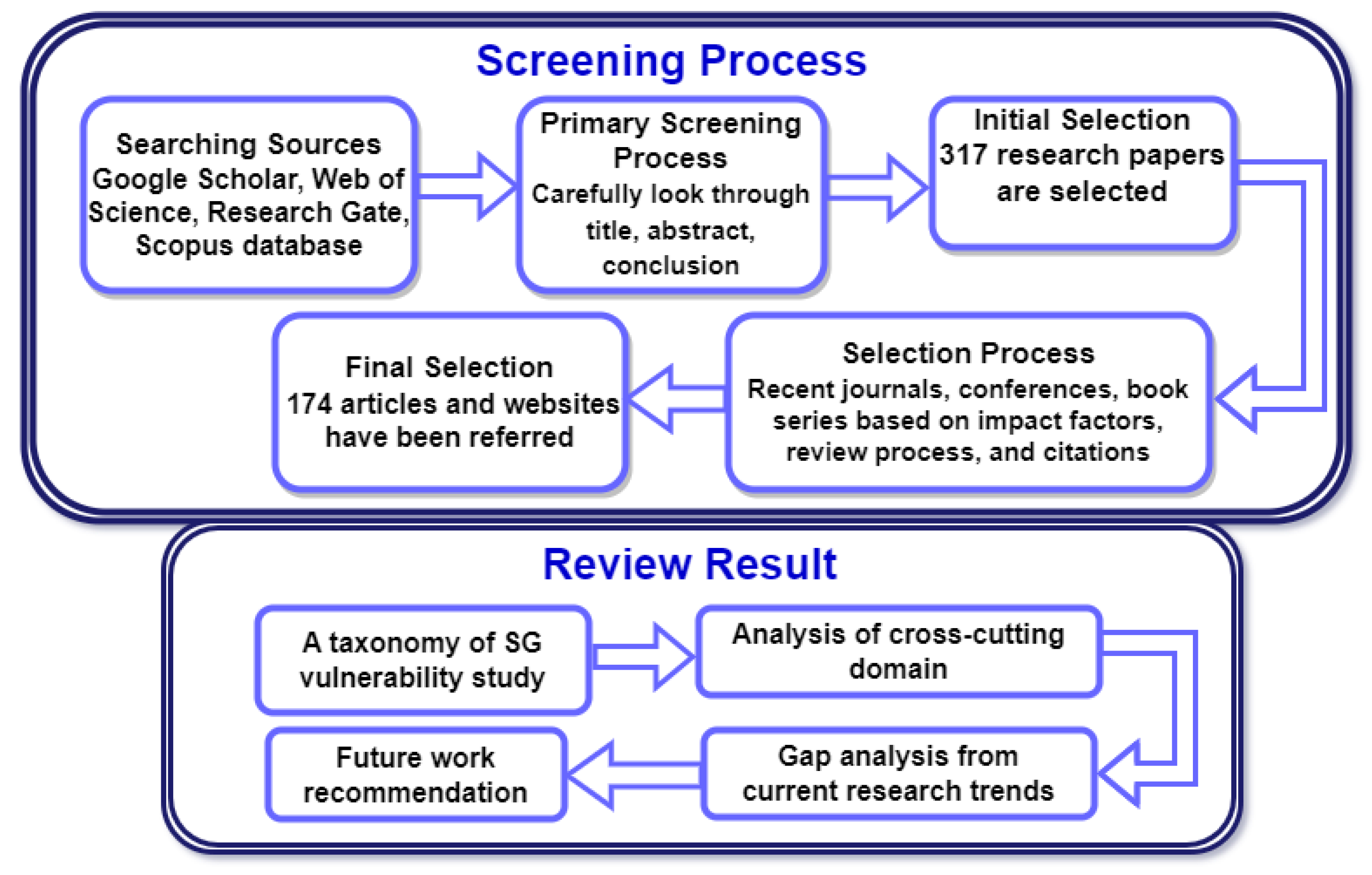 Screening Process

Searching Sources
Google Scholar, Web of Science, Research Gate, Scopus database

Primary Screening Process
Carefully look through title, abstract, conclusion

Initial Selection
317 research papers are selected

Selection Process
Recent journals, conferences, book series based on impact factors, review process, and citations

Final Selection
174 articles and websites have been referred

Review Result

A taxonomy of SG vulnerability study

Analysis of cross-cutting domain

Gap analysis from current research trends

Future work recommendation